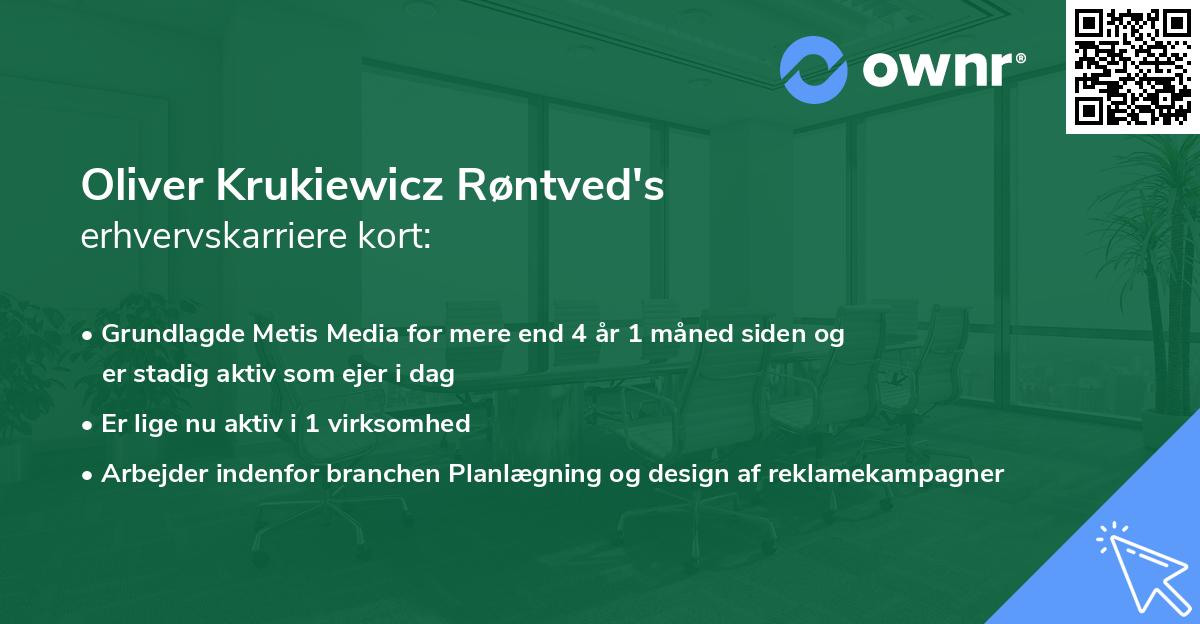 ownr®

Oliver Krukiewicz Røntved's
erhvervskarriere kort:

• Grundlagde Metis Media for mere end 4 år 1 måned siden og er stadig aktiv som ejer i dag
• Er lige nu aktiv i 1 virksomhed
• Arbejder indenfor branchen Planlægning og design af reklamekampagner